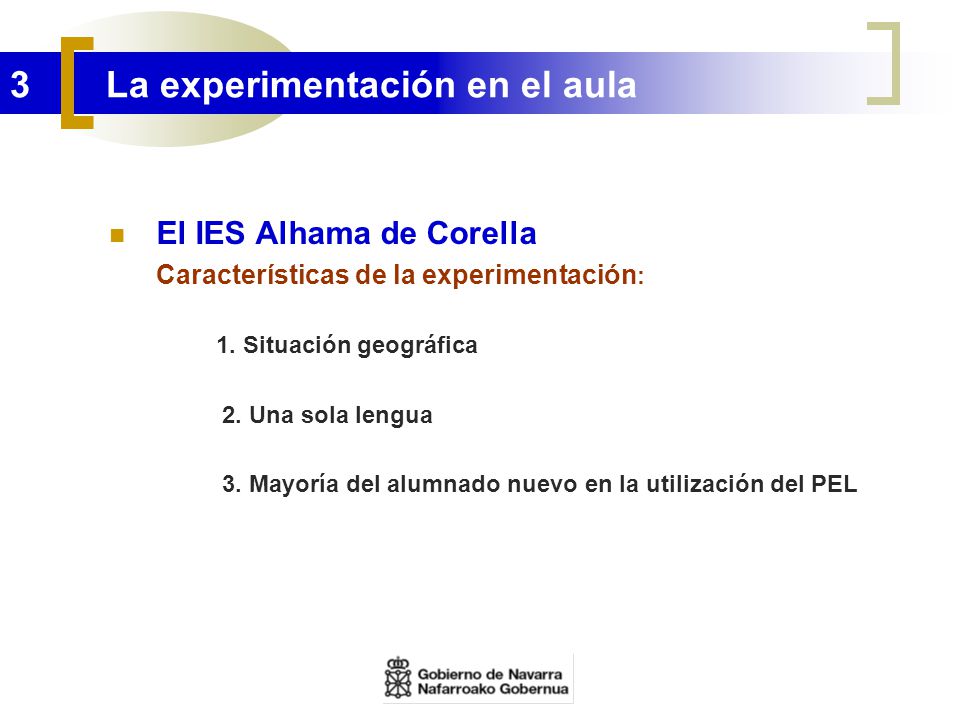 3 La experimentación en el aula

El IES Alhama de Corella
Características de la experimentación:

1. Situación geográfica

2. Una sola lengua

3. Mayoría del alumnado nuevo en la utilización del PEL

Gobierno de Navarra
Nafarroako Gobernua